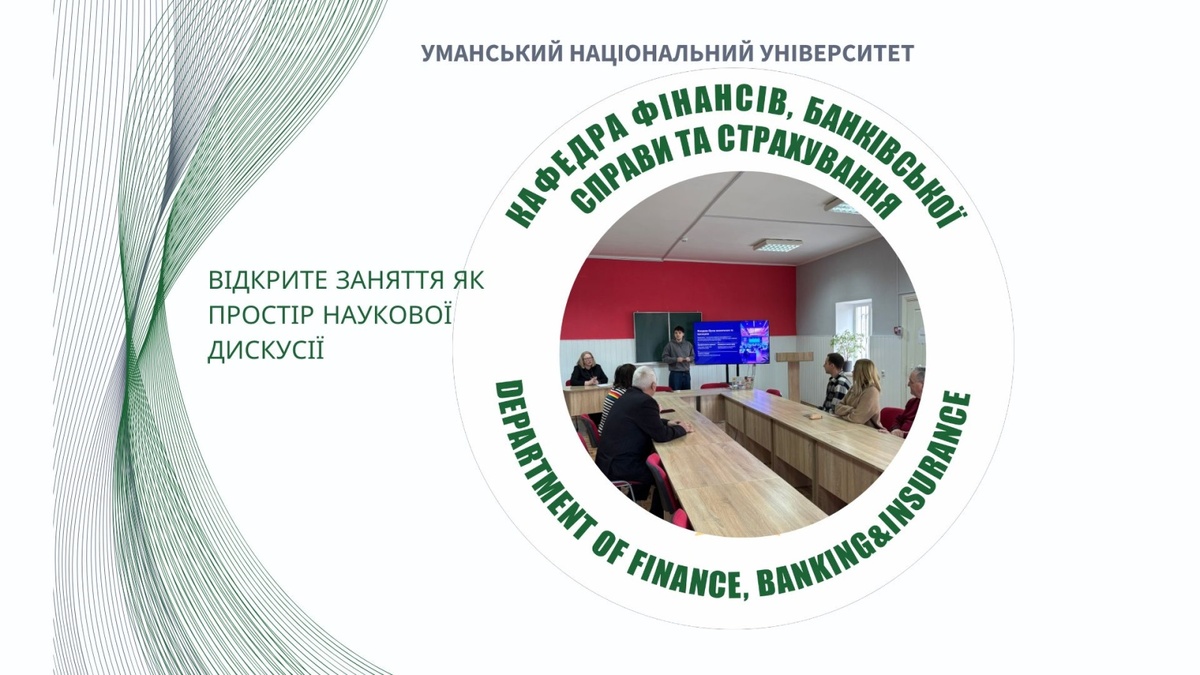 УМАНСЬКИЙ НАЦІОНАЛЬНИЙ УНІВЕРСИТЕТ

КАФЕДРА ФІНАНСІВ, БАНКІВСЬКОЇ СПРАВИ ТА СТРАХУВАННЯ

ВІДКРИТЕ ЗАНЯТТЯ ЯК ПРОСТІР НАУКОВОЇ ДИСКУСІЇ

DEPARTMENT OF FINANCE, BANKING&INSURANCE